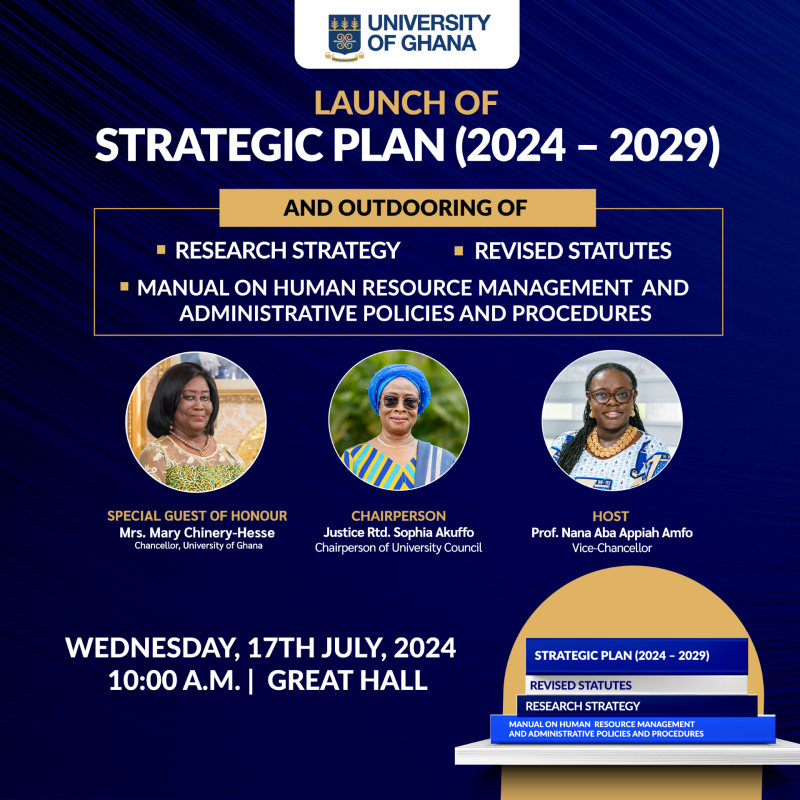 UNIVERSITY OF GHANA

LAUNCH OF
STRATEGIC PLAN (2024 – 2029)

AND OUTDOORING OF

RESEARCH STRATEGY
REVISED STATUTES
MANUAL ON HUMAN RESOURCE MANAGEMENT AND ADMINISTRATIVE POLICIES AND PROCEDURES

SPECIAL GUEST OF HONOUR
Mrs. Mary Chinery-Hesse
Chancellor, University of Ghana

CHAIRPERSON
Justice Rtd. Sophia Akuffo
Chairperson of University Council

HOST
Prof. Nana Aba Appiah Amfo
Vice-Chancellor

WEDNESDAY, 17TH JULY, 2024
10:00 A.M. | GREAT HALL

STRATEGIC PLAN (2024 – 2029)
REVISED STATUTES
RESEARCH STRATEGY
MANUAL ON HUMAN RESOURCE MANAGEMENT AND ADMINISTRATIVE POLICIES AND PROCEDURES